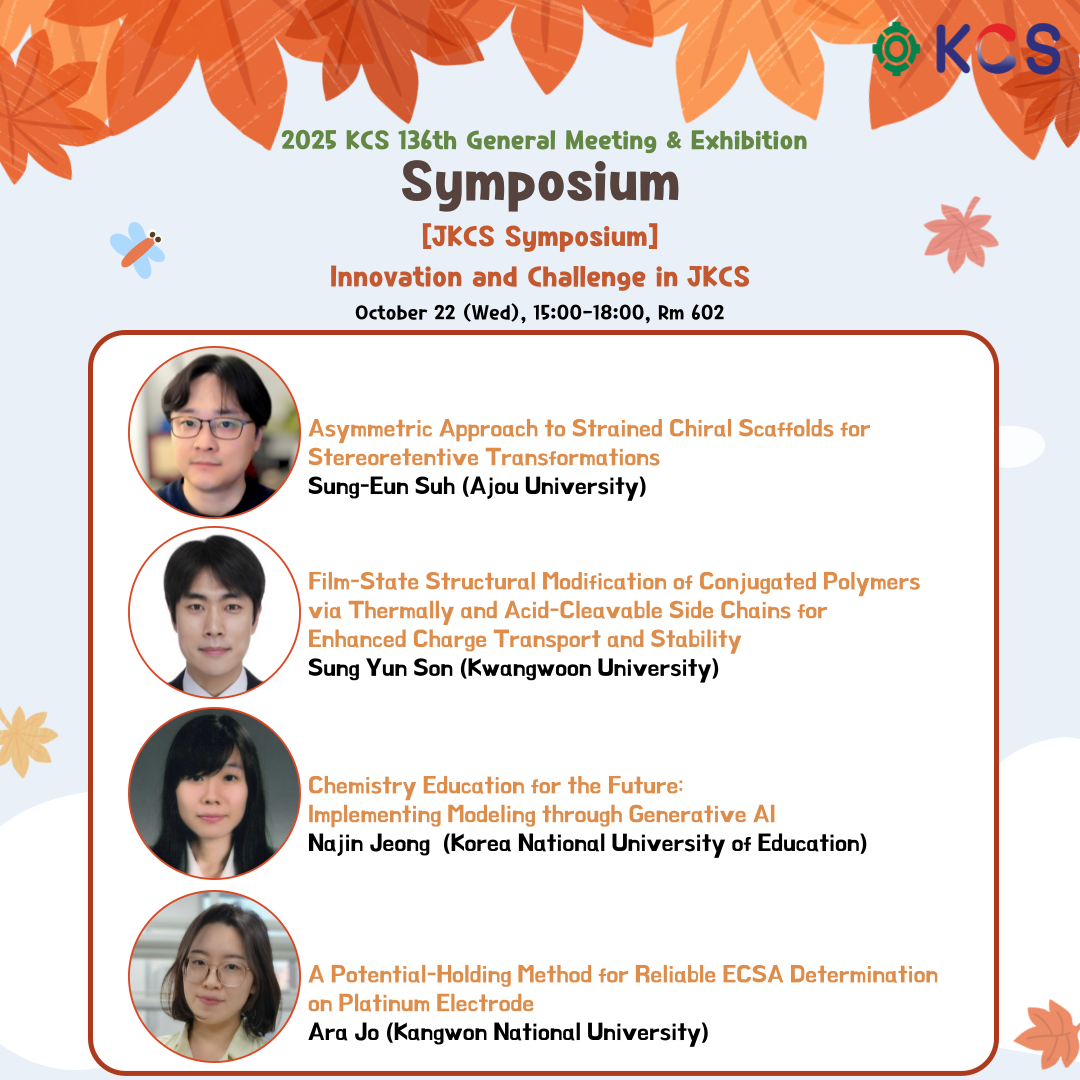 KCS

2025 KCS 136th General Meeting & Exhibition

Symposium

[JKCS Symposium]

Innovation and Challenge in JKCS

October 22 (Wed), 15:00-18:00, Rm 602

Asymmetric Approach to Strained Chiral Scaffolds for Stereoretentive Transformations
Sung-Eun Suh (Ajou University)

Film-State Structural Modification of Conjugated Polymers via Thermally and Acid-Cleavable Side Chains for Enhanced Charge Transport and Stability
Sung Yun Son (Kwangwoon University)

Chemistry Education for the Future: Implementing Modeling through Generative AI
Najin Jeong (Korea National University of Education)

A Potential-Holding Method for Reliable ECSA Determination on Platinum Electrode
Ara Jo (Kangwon National University)